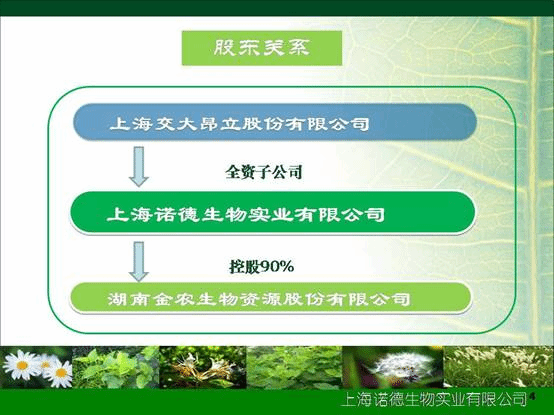 股东关系

上海交大昂立股份有限公司

全资子公司

上海诺德生物实业有限公司

控股90%

湖南金农生物资源股份有限公司

上海诺德生物实业有限公司 4